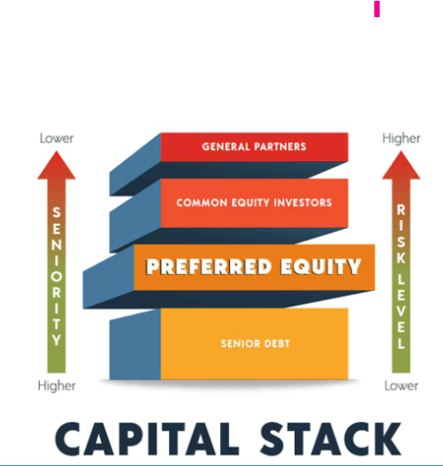 Lower

SENIORITY

Higher

GENERAL PARTNERS

COMMON EQUITY INVESTORS

PREFERRED EQUITY

SENIOR DEBT

Higher

RISK LEVEL

Lower

CAPITAL STACK